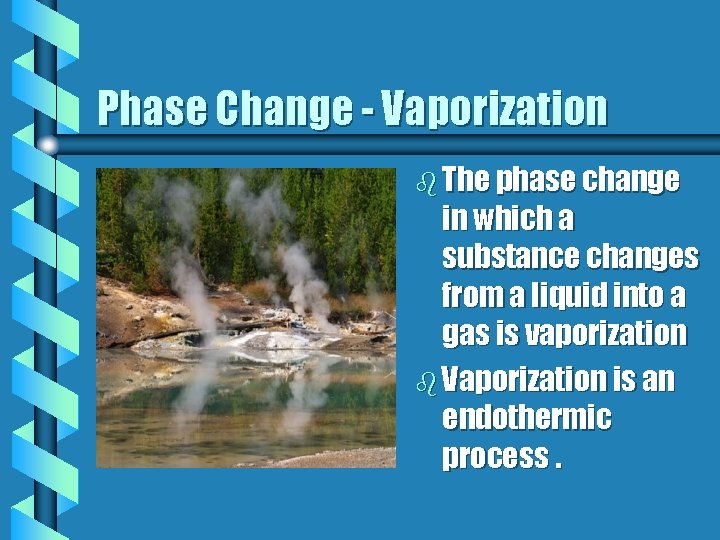 Phase Change - Vaporization

The phase change in which a substance changes from a liquid into a gas is vaporization

Vaporization is an endothermic process .